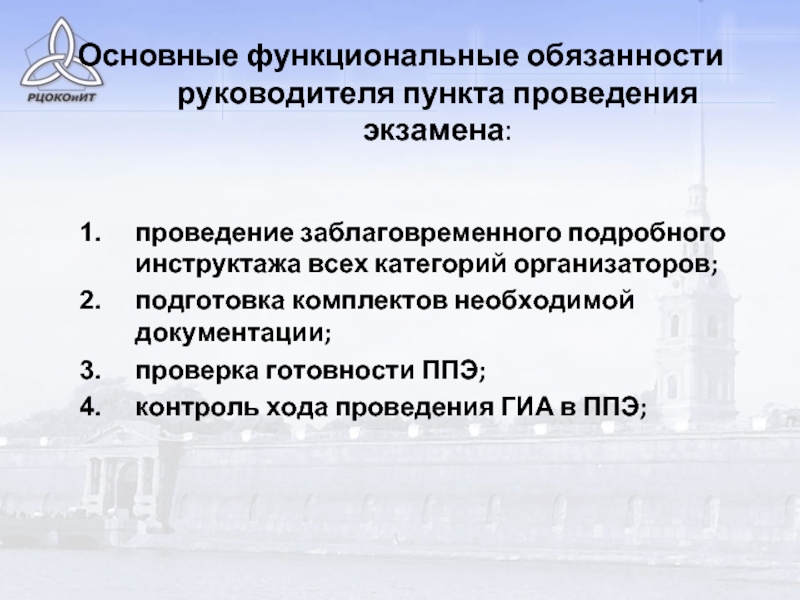 РЦОКОиИТ

Основные функциональные обязанности руководителя пункта проведения экзамена:

1. проведение заблаговременного подробного инструктажа всех категорий организаторов;
2. подготовка комплектов необходимой документации;
3. проверка готовности ППЭ;
4. контроль хода проведения ГИА в ППЭ;